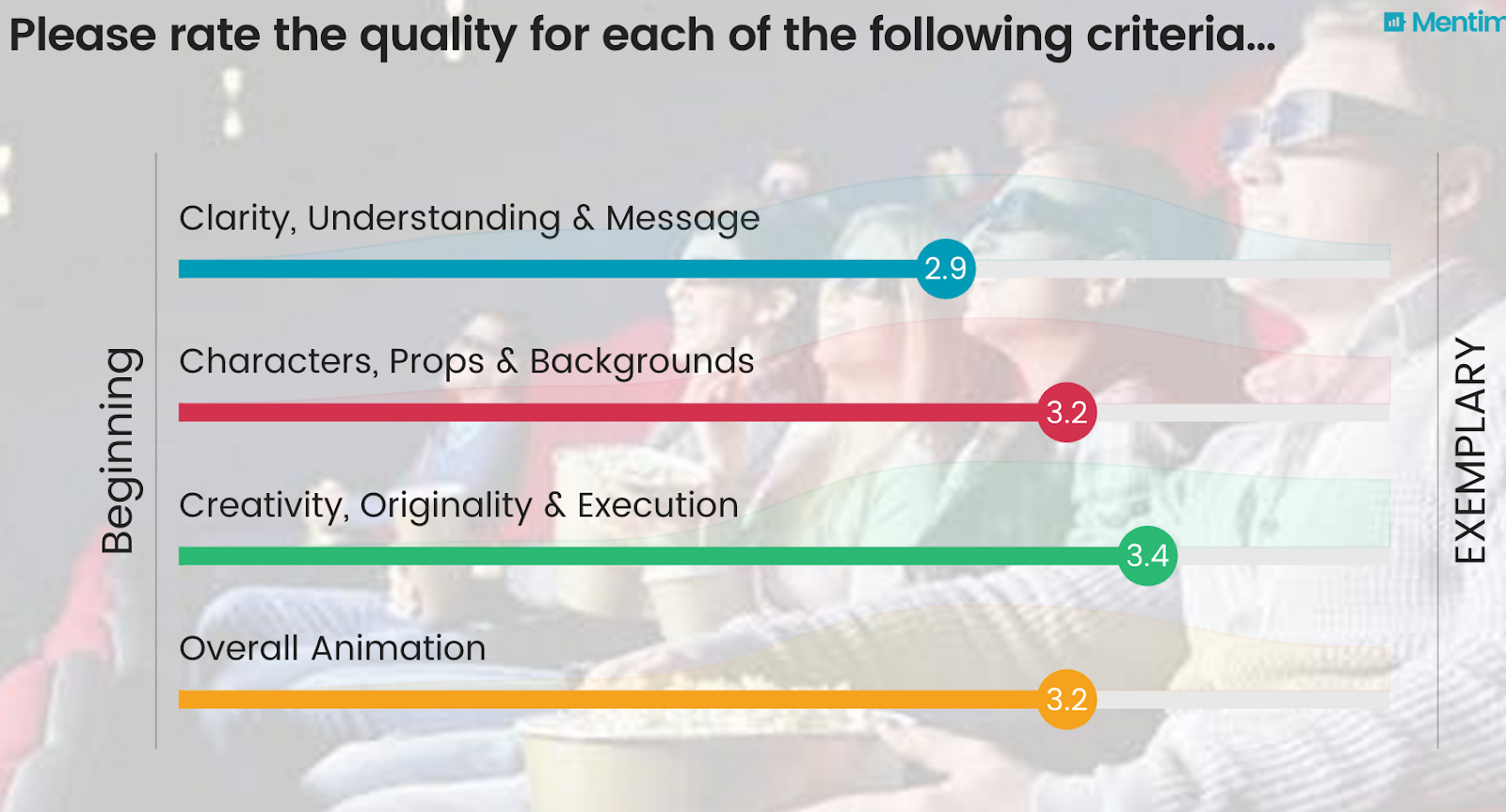 Please rate the quality for each of the following criteria...

Mentim

Beginning

Clarity, Understanding & Message

2.9

Characters, Props & Backgrounds

3.2

Creativity, Originality & Execution

3.4

Overall Animation

3.2

EXEMPLARY